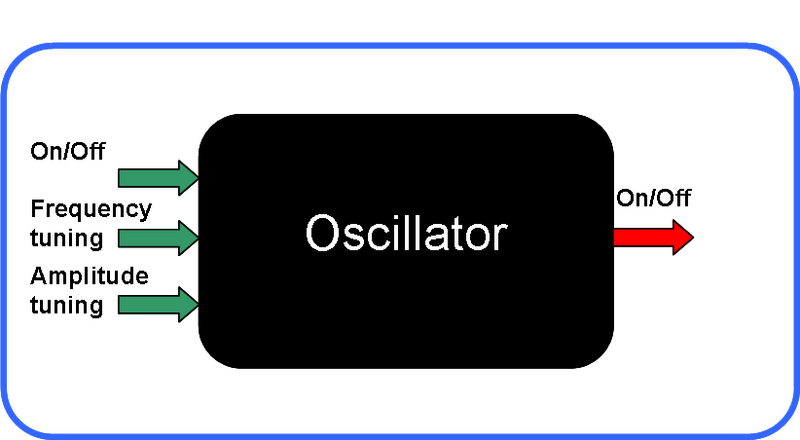 On/Off

Frequency tuning

Amplitude tuning

Oscillator

On/Off